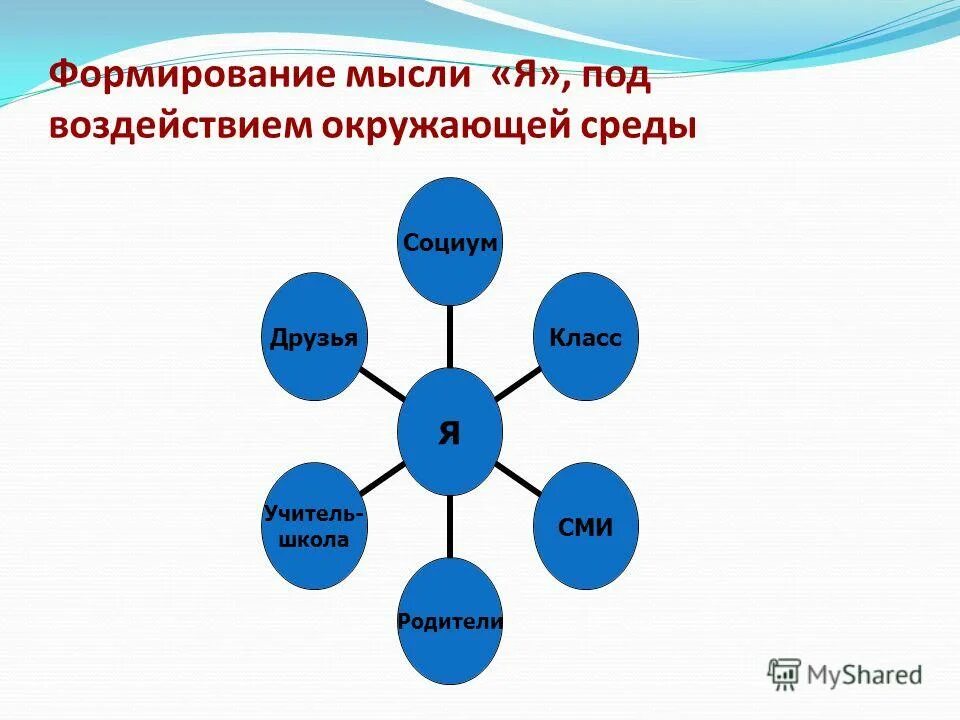 Формирование мысли «Я», под воздействием окружающей среды

Социум

Друзья

Класс

Я

Учитель-школа

СМИ

Родители

MyShared